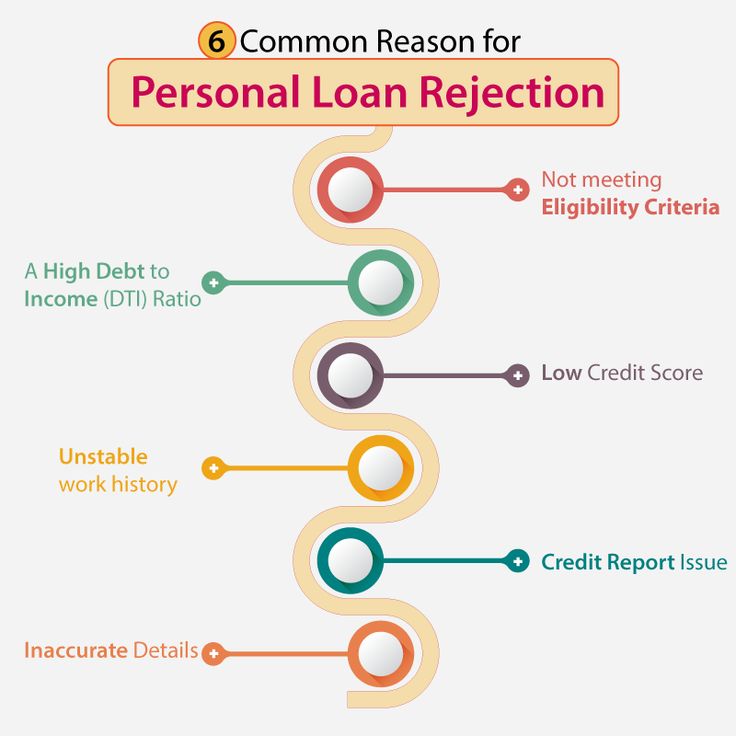 6 Common Reason for

Personal Loan Rejection

Not meeting Eligibility Criteria

A High Debt to Income (DTI) Ratio

Low Credit Score

Unstable work history

Credit Report Issue

Inaccurate Details